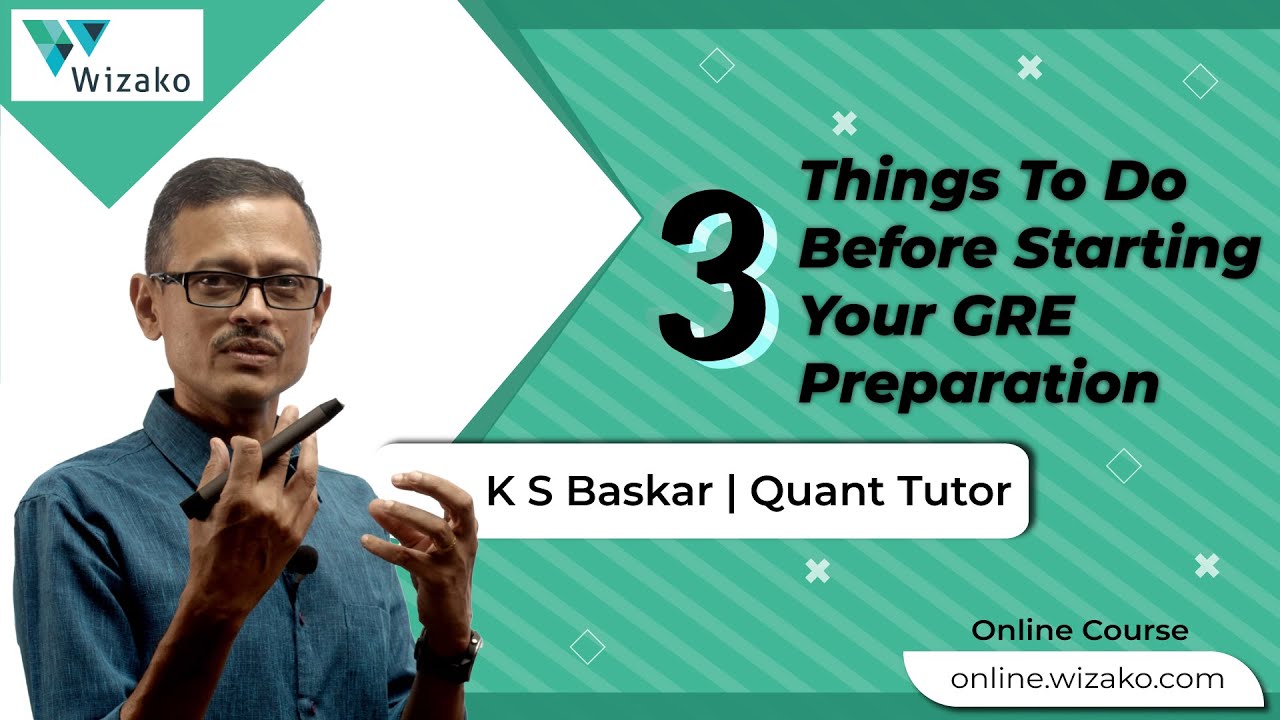 Wizako

3 Things To Do Before Starting Your GRE Preparation

K S Baskar | Quant Tutor

Online Course

online.wizako.com